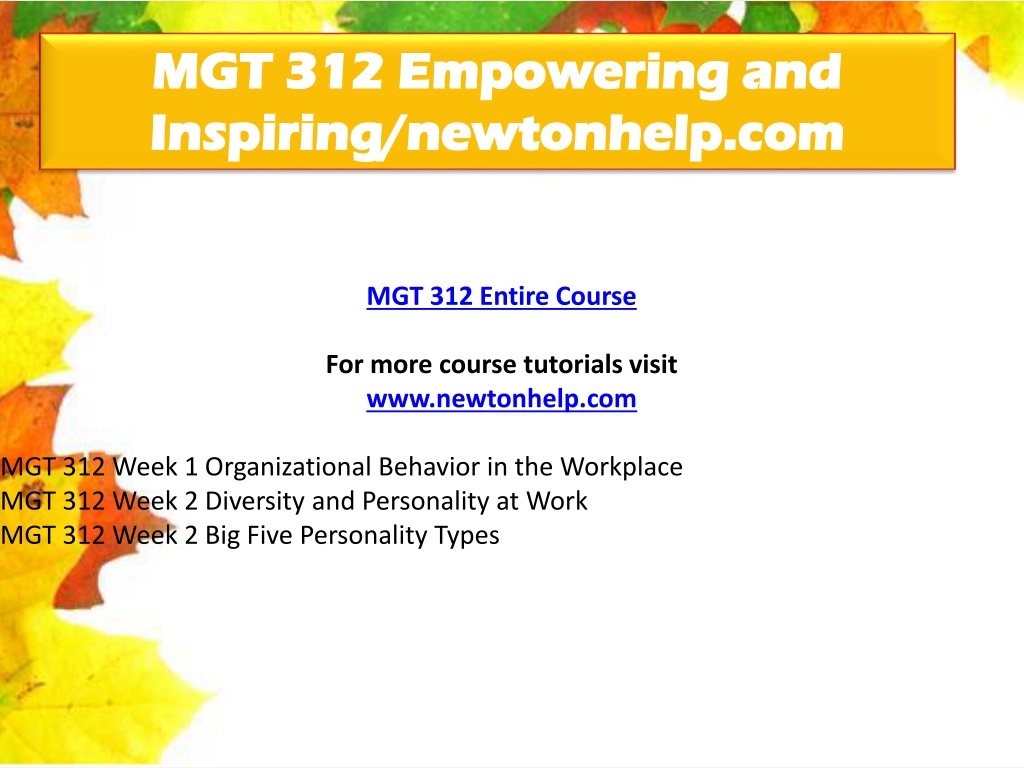 MGT 312 Empowering and Inspiring/newtonhelp.com

MGT 312 Entire Course

For more course tutorials visit
www.newtonhelp.com

MGT 312 Week 1 Organizational Behavior in the Workplace
MGT 312 Week 2 Diversity and Personality at Work
MGT 312 Week 2 Big Five Personality Types